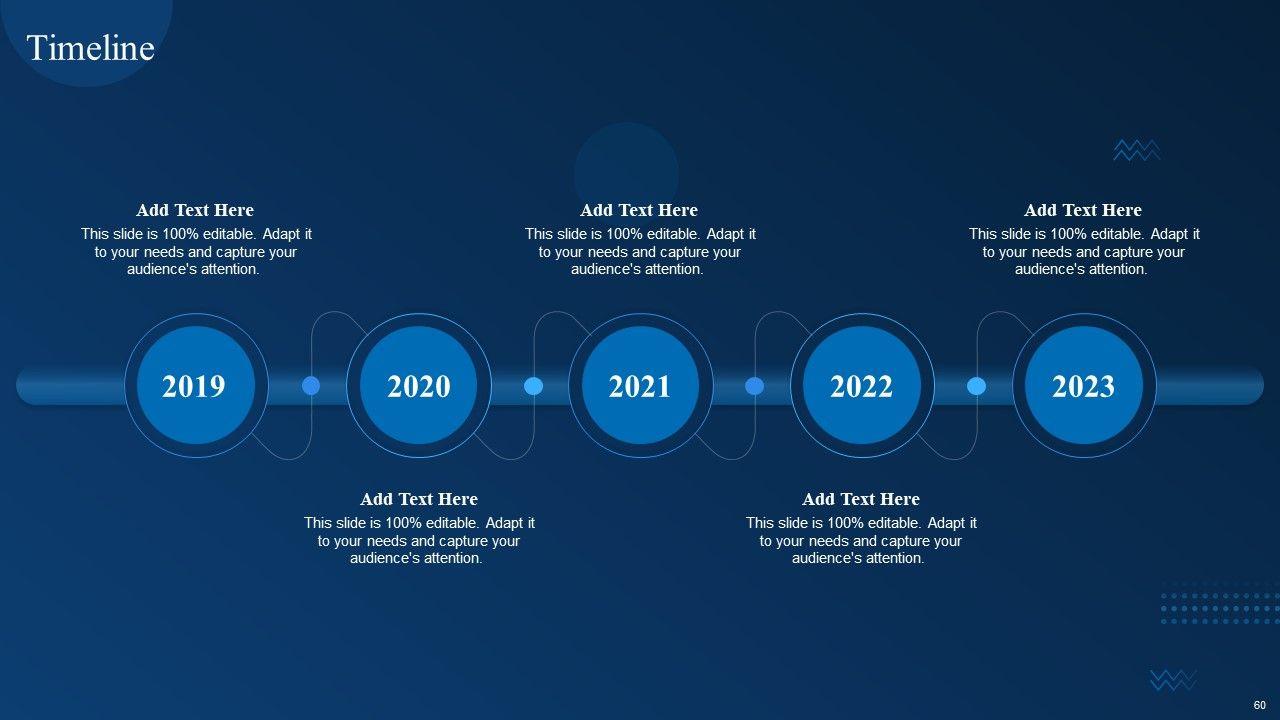 Timeline

Add Text Here
This slide is 100% editable. Adapt it to your needs and capture your audience's attention.

Add Text Here
This slide is 100% editable. Adapt it to your needs and capture your audience's attention.

Add Text Here
This slide is 100% editable. Adapt it to your needs and capture your audience's attention.

2019

2020

2021

2022

2023

Add Text Here
This slide is 100% editable. Adapt it to your needs and capture your audience's attention.

Add Text Here
This slide is 100% editable. Adapt it to your needs and capture your audience's attention.

60